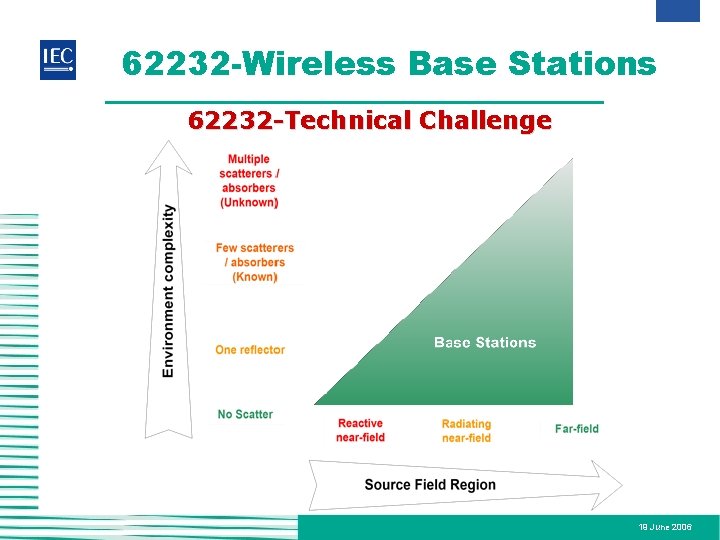 IEC

62232-Wireless Base Stations

62232-Technical Challenge

Environment complexity

Multiple scatterers / absorbers (Unknown)

Few scatterers / absorbers (Known)

One reflector

No Scatter

Base Stations

Reactive near-field

Radiating near-field

Far-field

Source Field Region

19 June 2006